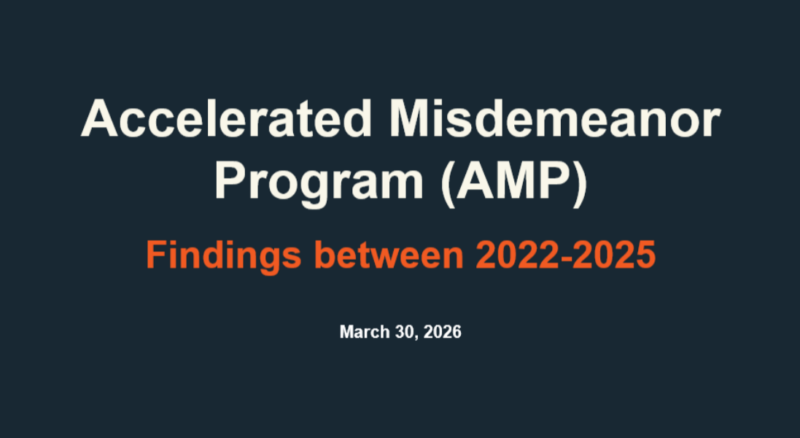 Accelerated Misdemeanor Program (AMP)

Findings between 2022-2025

March 30, 2026